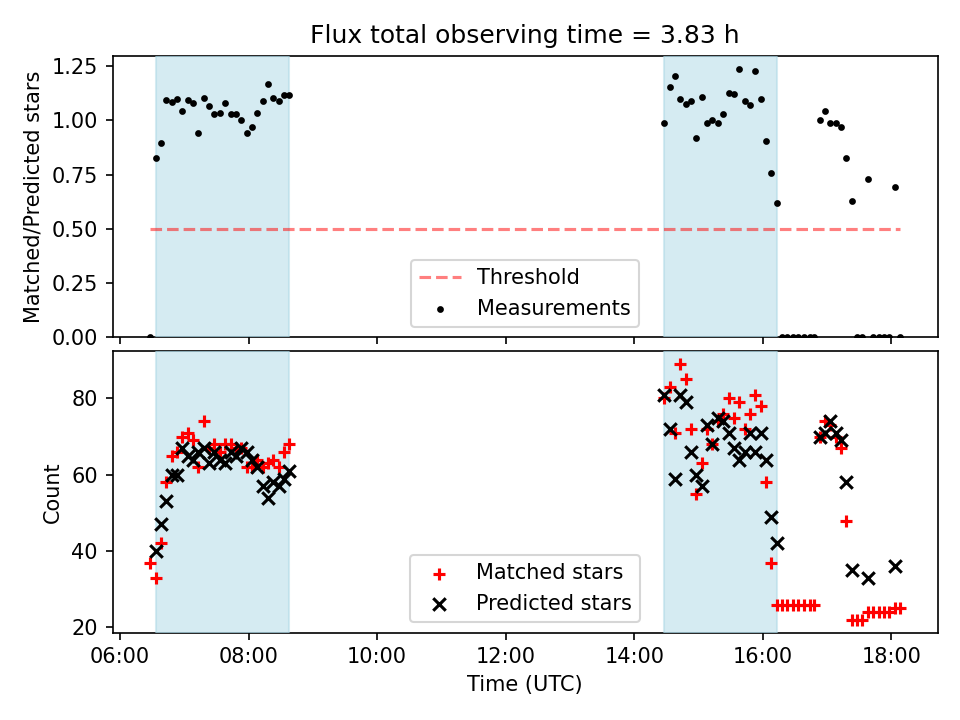 Flux total observing time = 3.83 h

Matched/Predicted stars

1.25
1.00
0.75
0.50
0.25
0.00

Threshold
Measurements

Count

80
60
40
20

Matched stars
Predicted stars

06:00
08:00
10:00
12:00
14:00
16:00
18:00

Time (UTC)